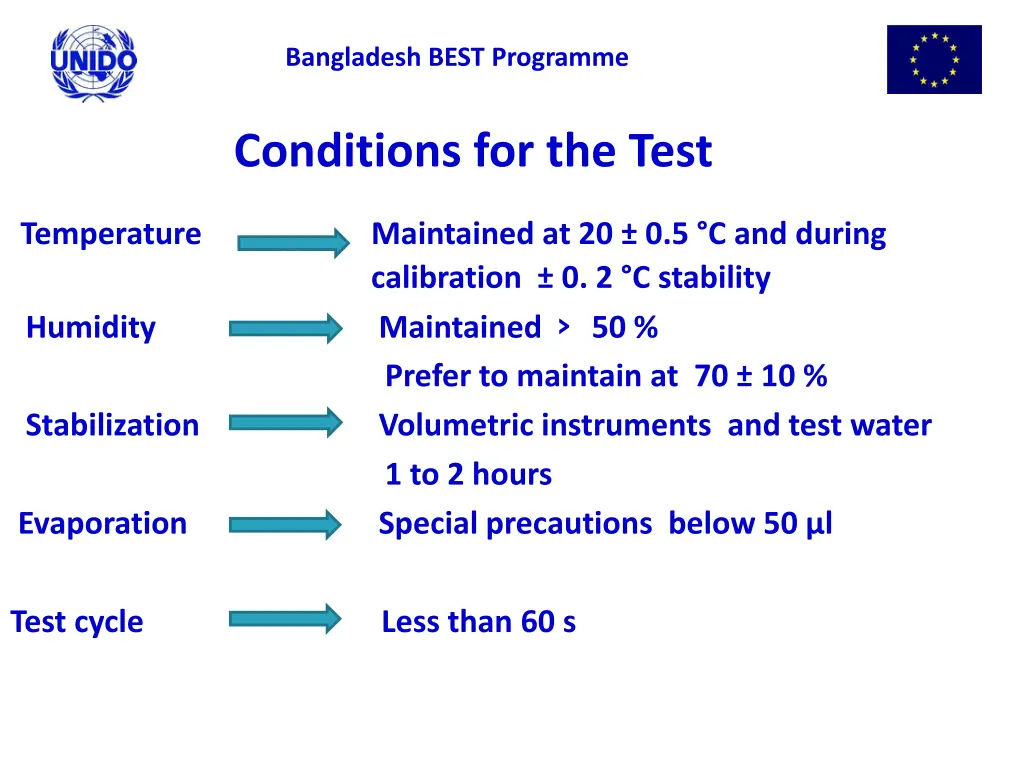 UNIDO

Bangladesh BEST Programme

Conditions for the Test

Temperature

Maintained at 20 ± 0.5 °C and during calibration ± 0. 2 °C stability

Humidity

Maintained > 50 %

Prefer to maintain at 70 ± 10 %

Stabilization

Volumetric instruments and test water

1 to 2 hours

Evaporation

Special precautions below 50 µl

Test cycle

Less than 60 s